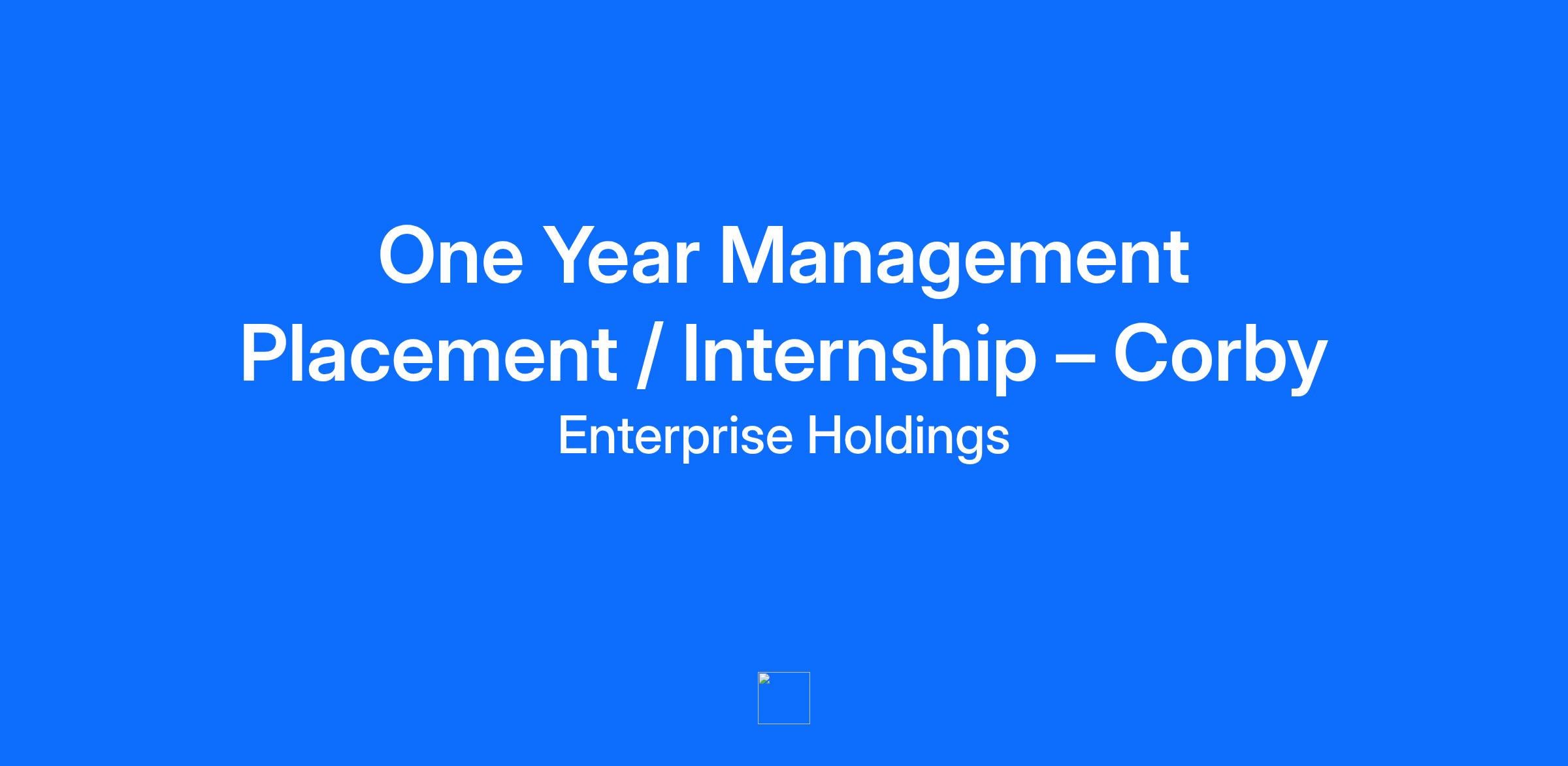 One Year Management Placement / Internship – Corby

Enterprise Holdings